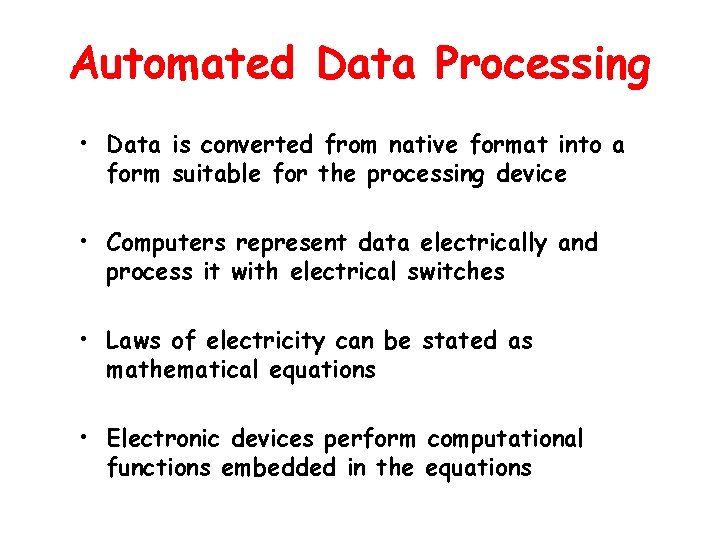 Automated Data Processing

• Data is converted from native format into a form suitable for the processing device

• Computers represent data electrically and process it with electrical switches

• Laws of electricity can be stated as mathematical equations

• Electronic devices perform computational functions embedded in the equations